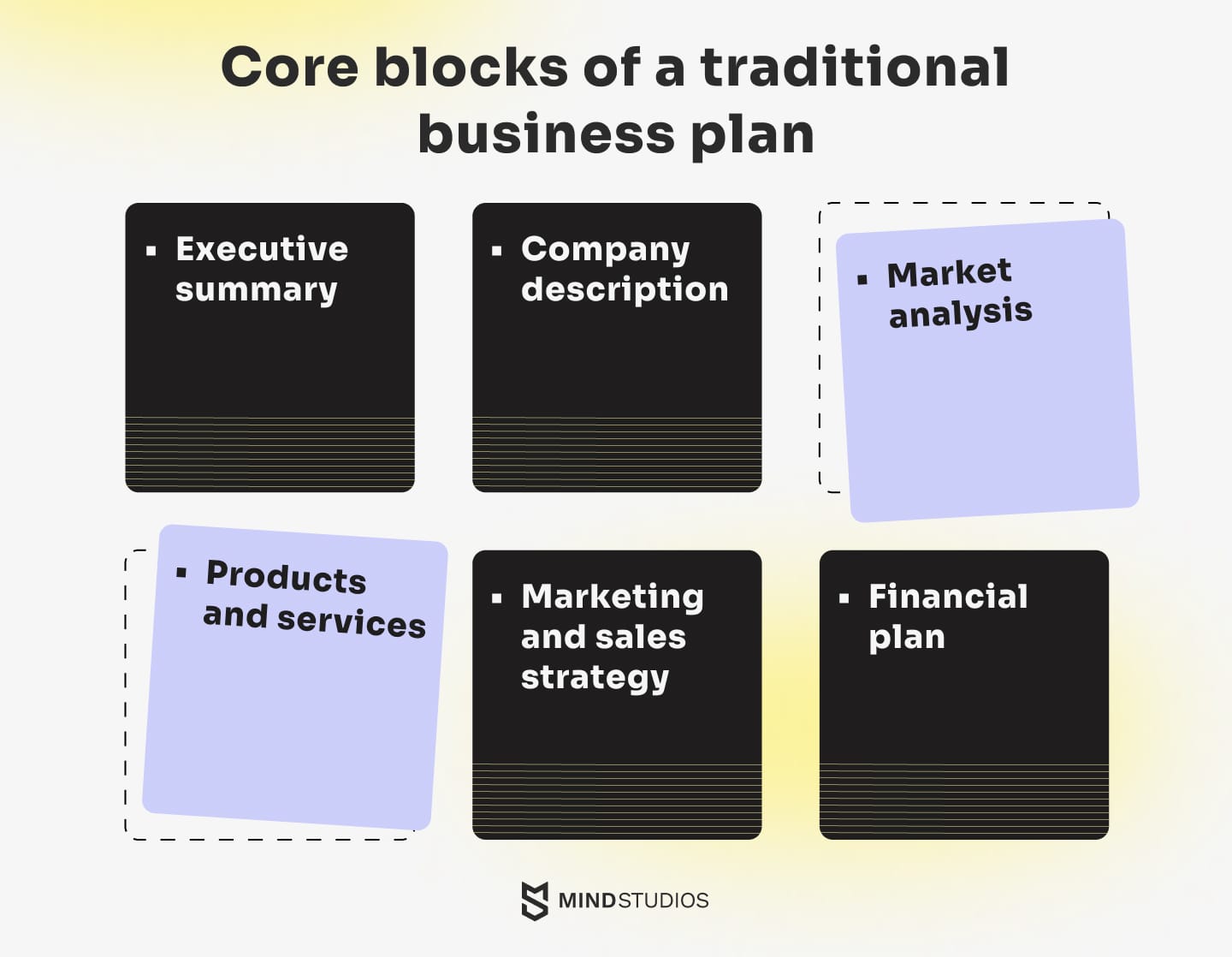 Core blocks of a traditional business plan

▪ Executive summary

▪ Company description

▪ Market analysis

▪ Products and services

▪ Marketing and sales strategy

▪ Financial plan

MINDSTUDIOS